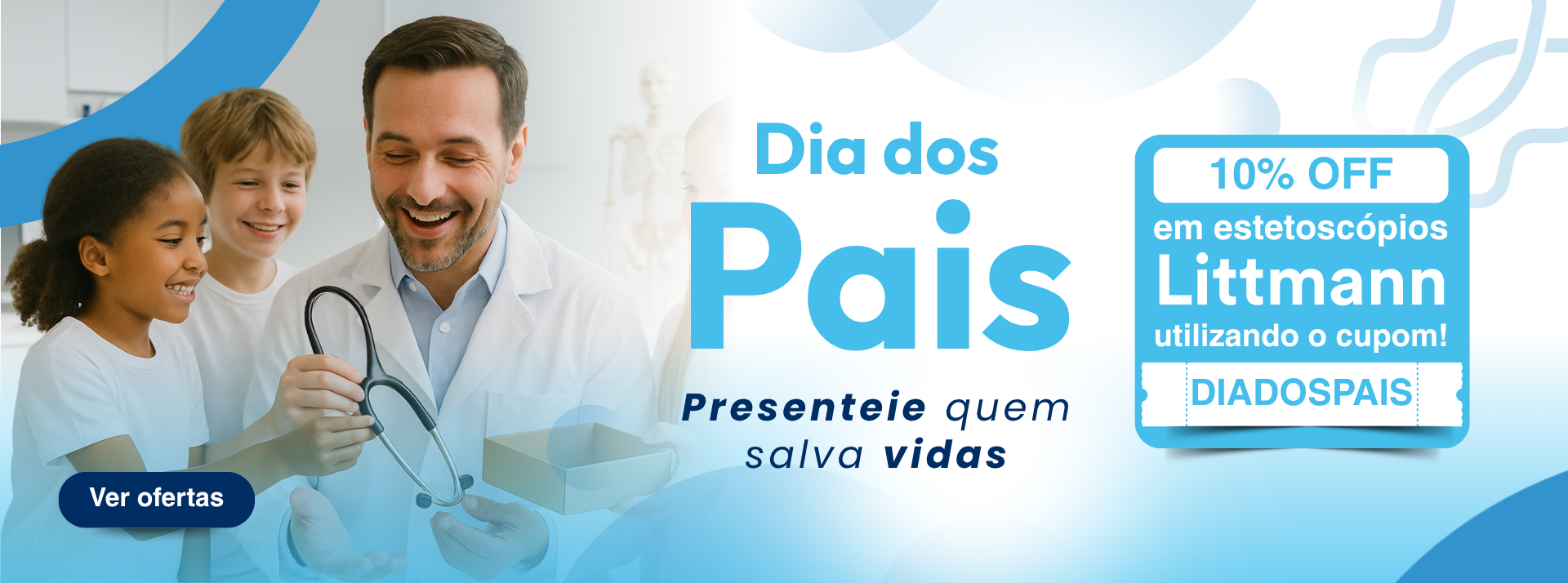 Dia dos
Pais

Presenteie quem salva vidas

10% OFF
em estetoscópios
Littmann
utilizando o cupom!
DIADOSPAIS

Ver ofertas